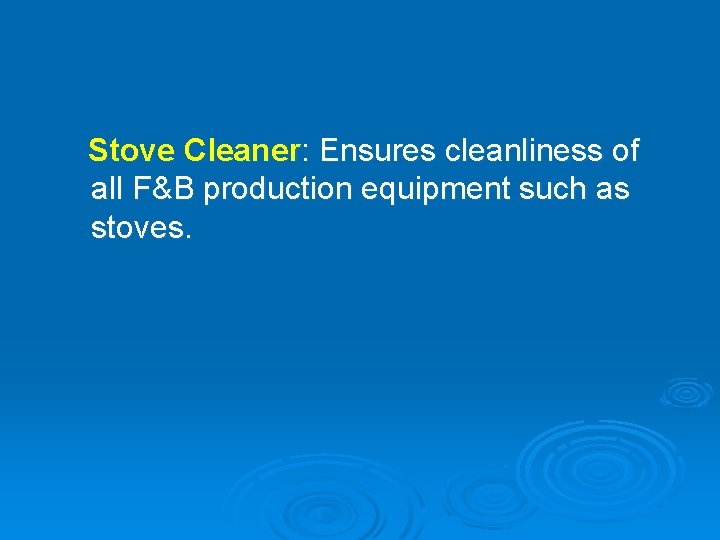 Stove Cleaner: Ensures cleanliness of all F&B production equipment such as stoves.